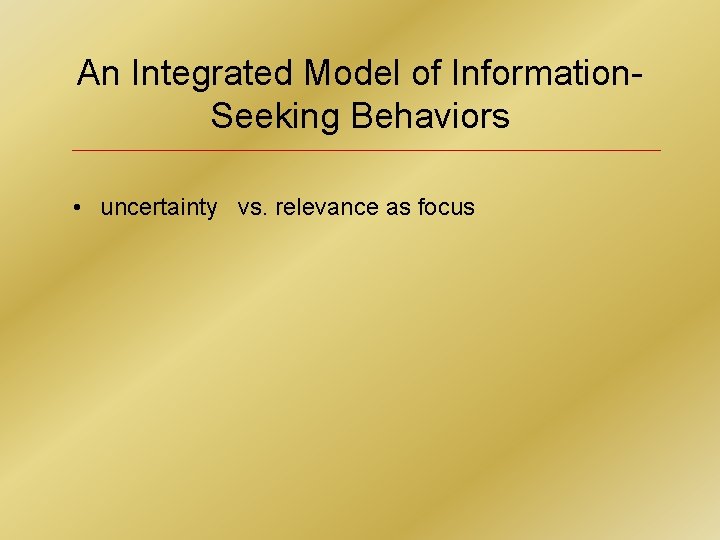 An Integrated Model of Information-Seeking Behaviors

• uncertainty vs. relevance as focus